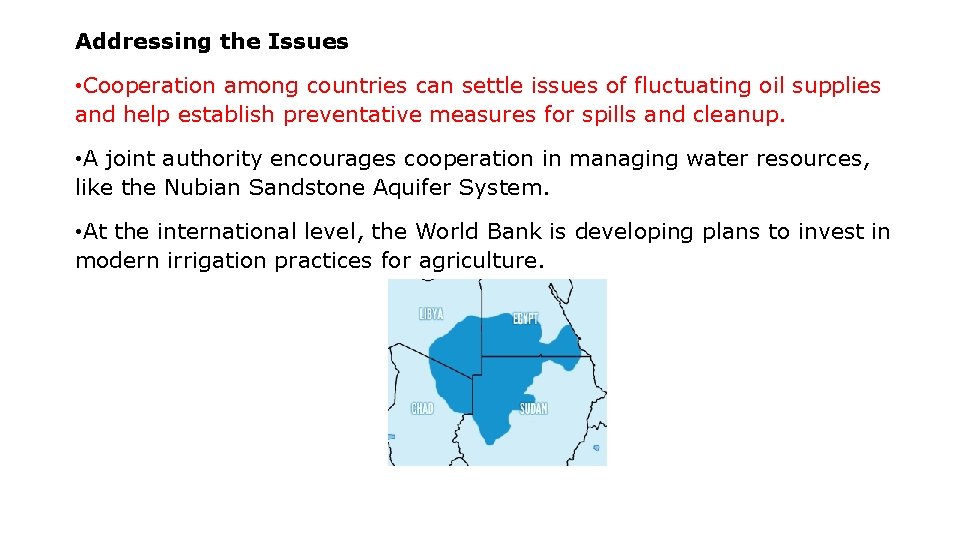 Addressing the Issues

•Cooperation among countries can settle issues of fluctuating oil supplies and help establish preventative measures for spills and cleanup.

•A joint authority encourages cooperation in managing water resources, like the Nubian Sandstone Aquifer System.

•At the international level, the World Bank is developing plans to invest in modern irrigation practices for agriculture.

LIBYA
EGYPT
CHAD
SUDAN